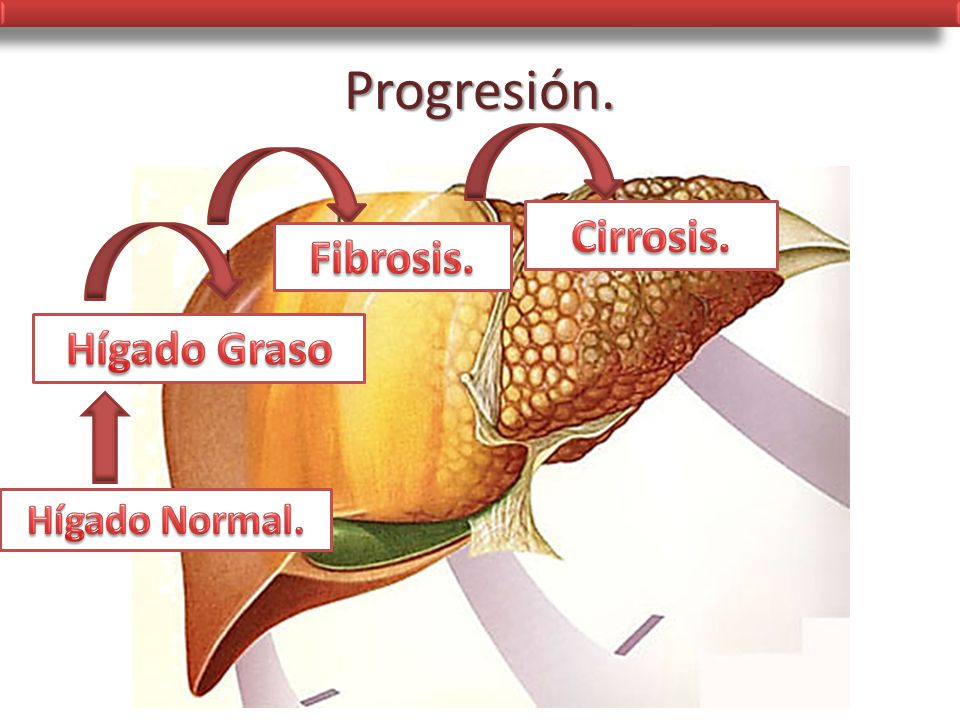 Progresión.

Hígado Normal.

Hígado Graso

Fibrosis.

Cirrosis.